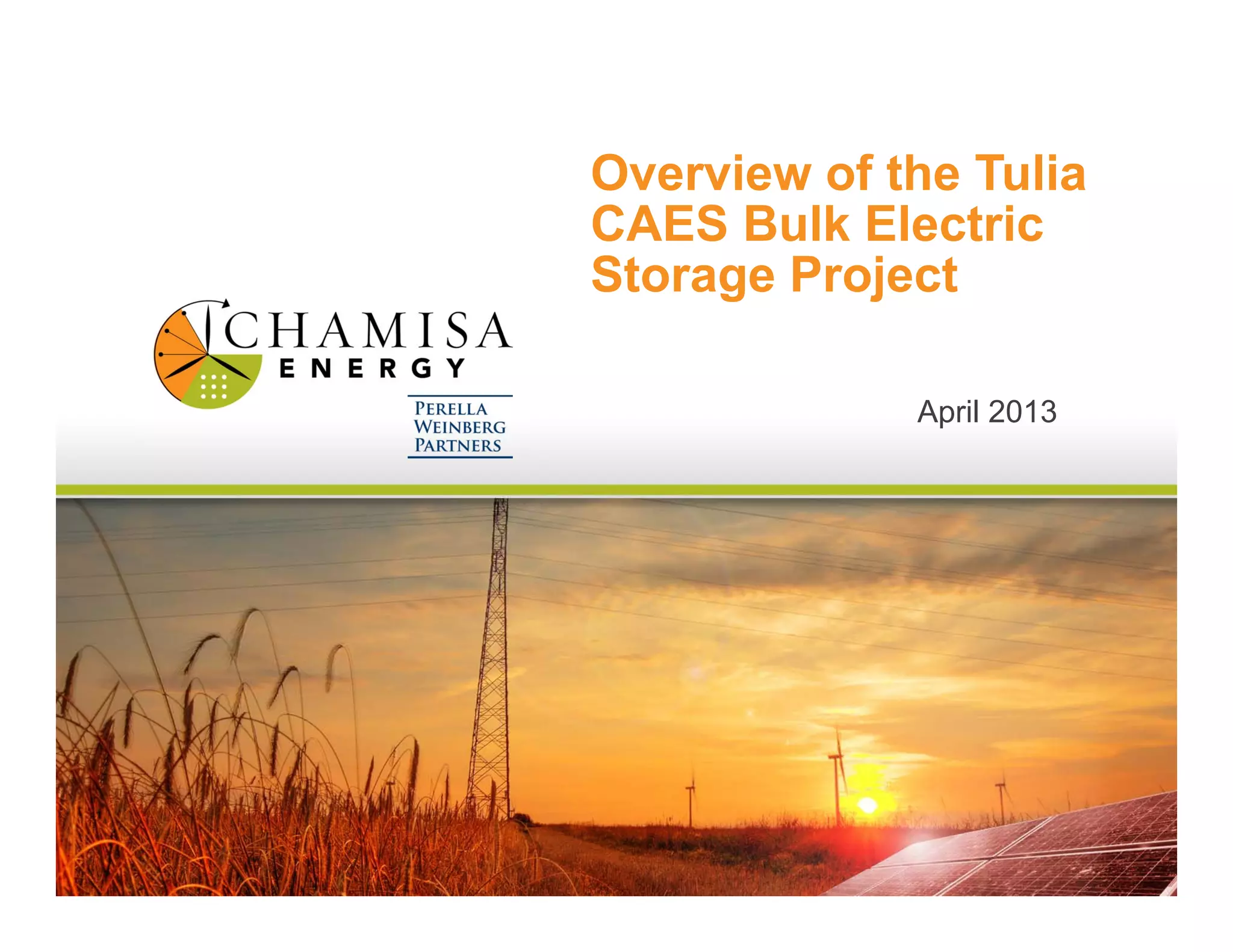 Overview of the Tulia CAES Bulk Electric Storage Project

CHAMISA
ENERGY

PERELLA
WEINBERG
PARTNERS

April 2013